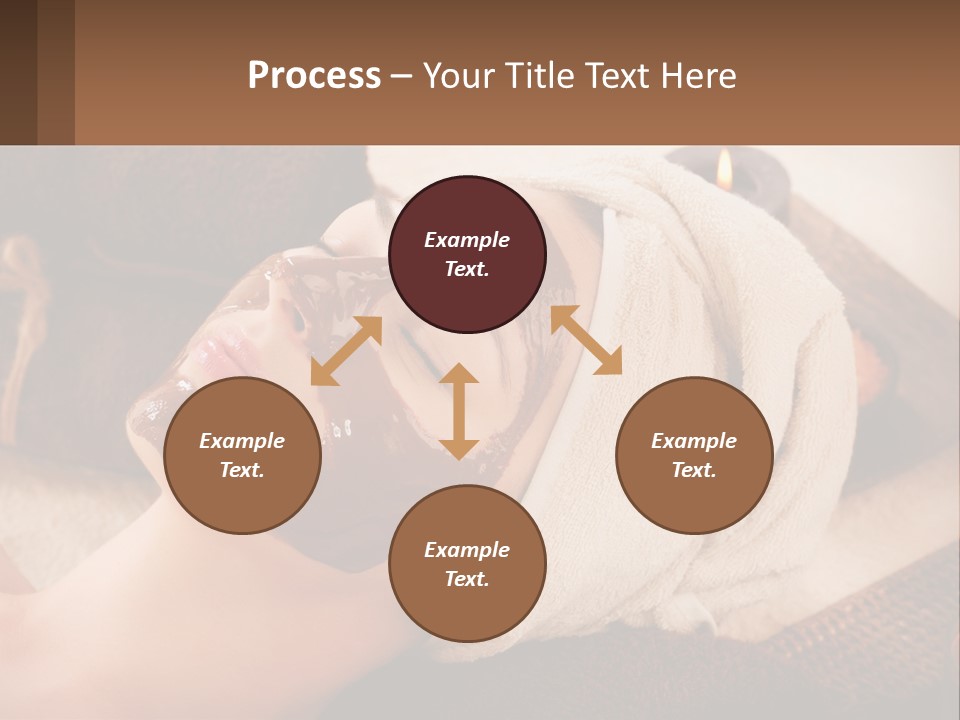 Process – Your Title Text Here

Example Text.

Example Text.

Example Text.

Example Text.